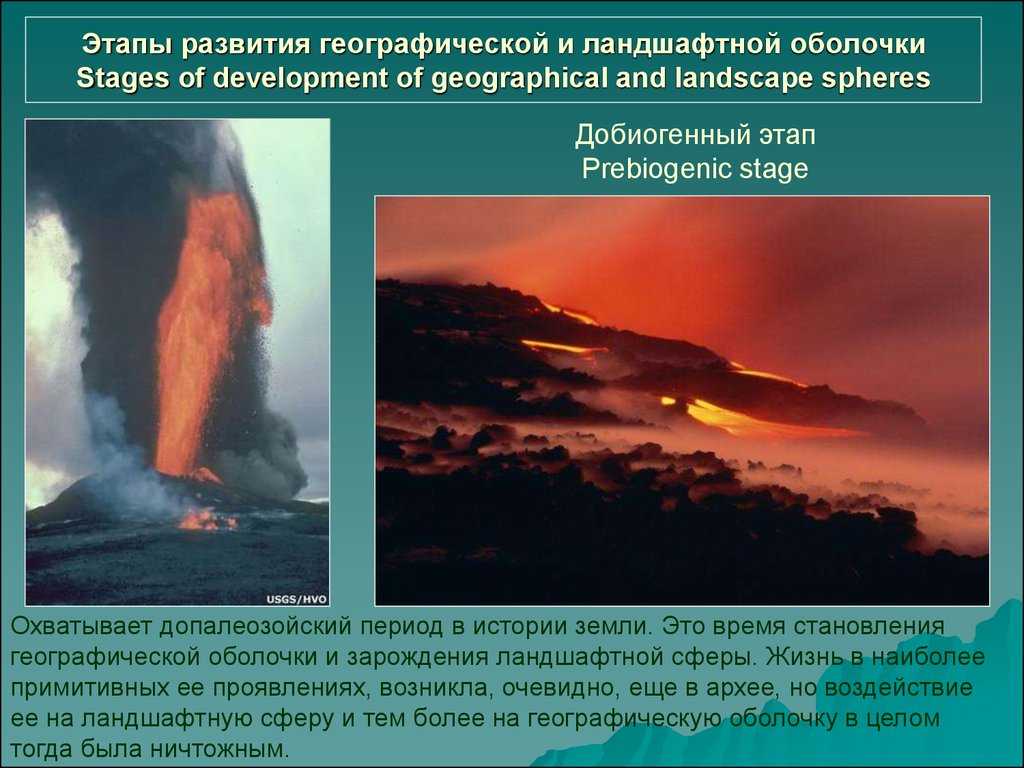 Этапы развития географической и ландшафтной оболочки
Stages of development of geographical and landscape spheres

Добиогенный этап
Prebiogenic stage

USGS/HVO

Охватывает допалеозойский период в истории земли. Это время становления географической оболочки и зарождения ландшафтной сферы. Жизнь в наиболее примитивных ее проявлениях, возникла, очевидно, еще в архее, но воздействие ее на ландшафтную сферу и тем более на географическую оболочку в целом тогда была ничтожным.